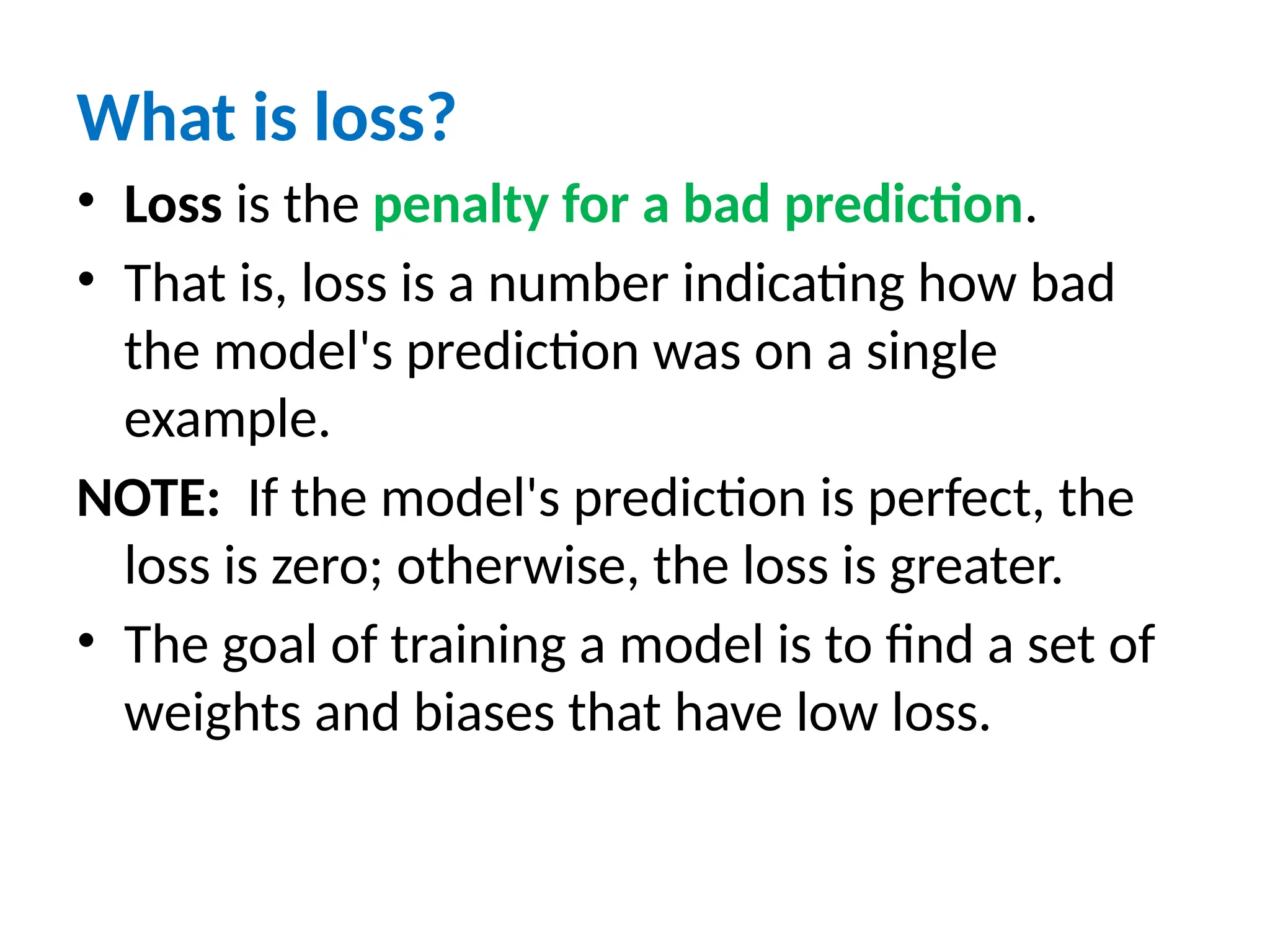 What is loss?

• Loss is the penalty for a bad prediction.

• That is, loss is a number indicating how bad the model's prediction was on a single example.

NOTE: If the model's prediction is perfect, the loss is zero; otherwise, the loss is greater.

• The goal of training a model is to find a set of weights and biases that have low loss.